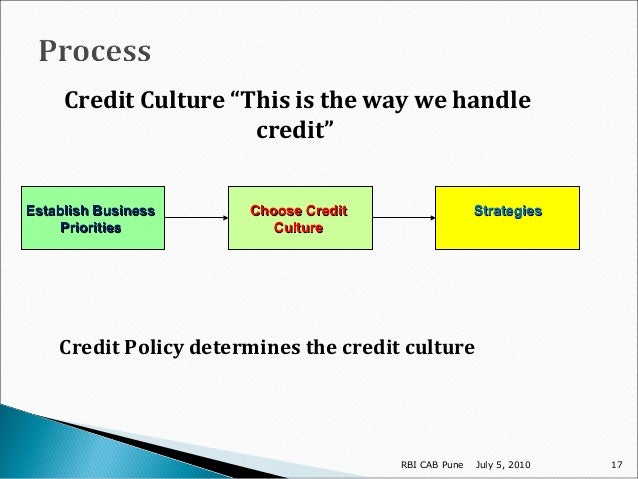 Process

Credit Culture “This is the way we handle credit”

Establish Business Priorities

Choose Credit Culture

Strategies

Credit Policy determines the credit culture

RBI CAB Pune July 5, 2010 17